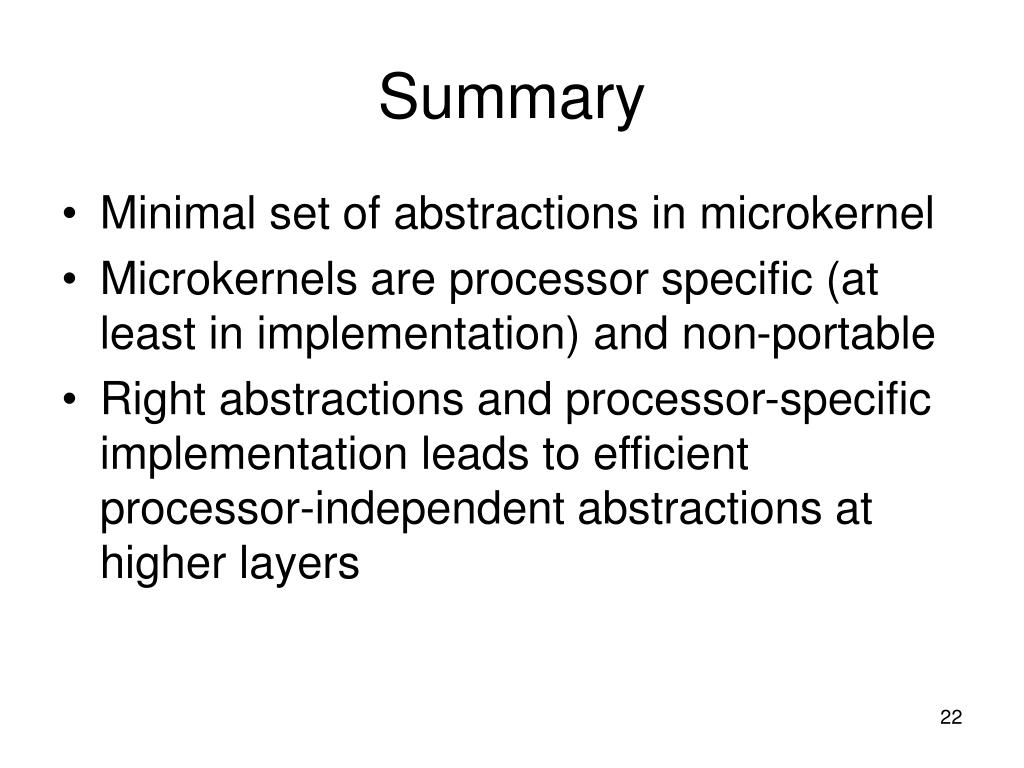 Summary

• Minimal set of abstractions in microkernel
• Microkernels are processor specific (at least in implementation) and non-portable
• Right abstractions and processor-specific implementation leads to efficient processor-independent abstractions at higher layers

22